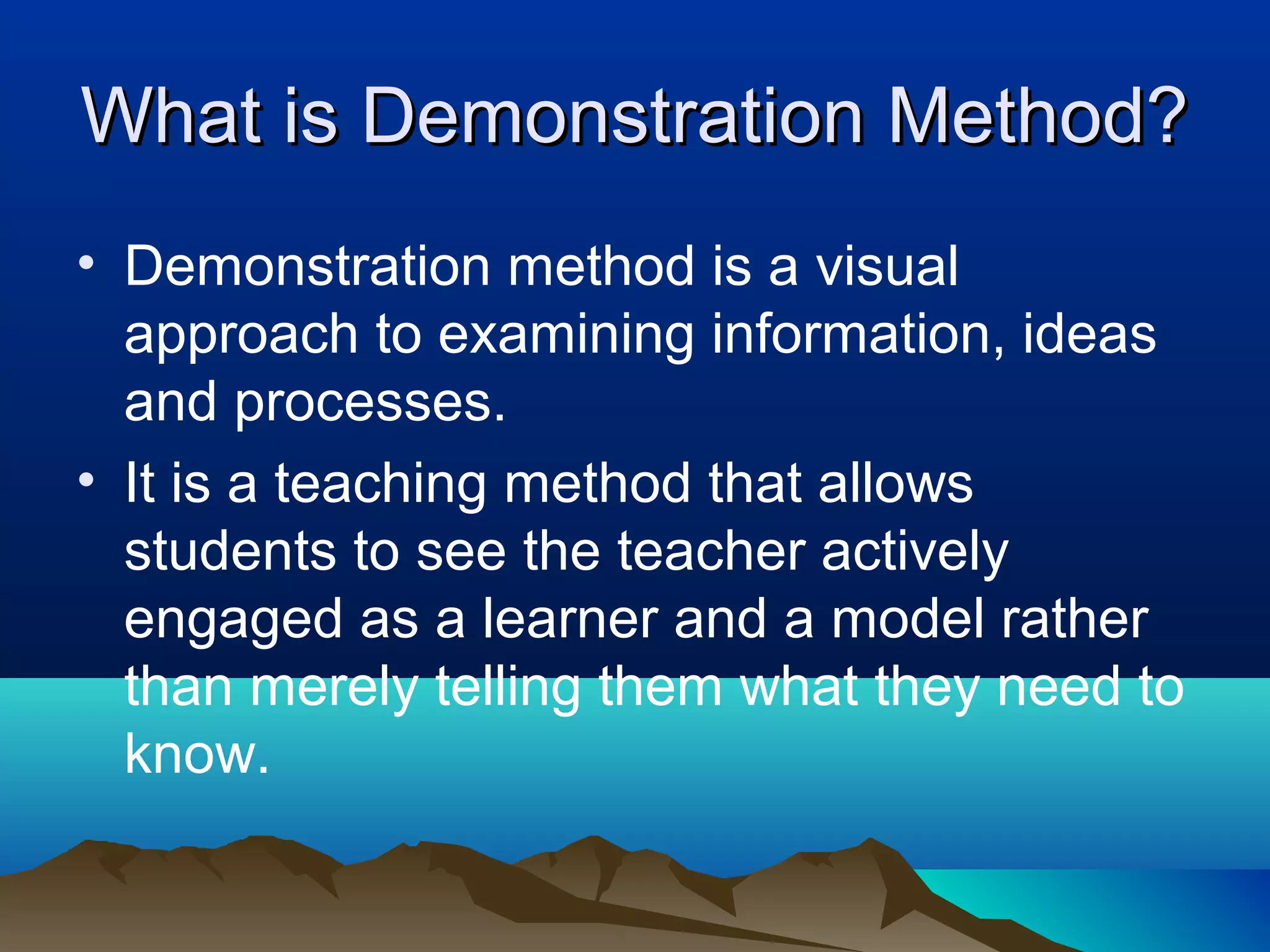 What is Demonstration Method?

• Demonstration method is a visual approach to examining information, ideas and processes.

• It is a teaching method that allows students to see the teacher actively engaged as a learner and a model rather than merely telling them what they need to know.